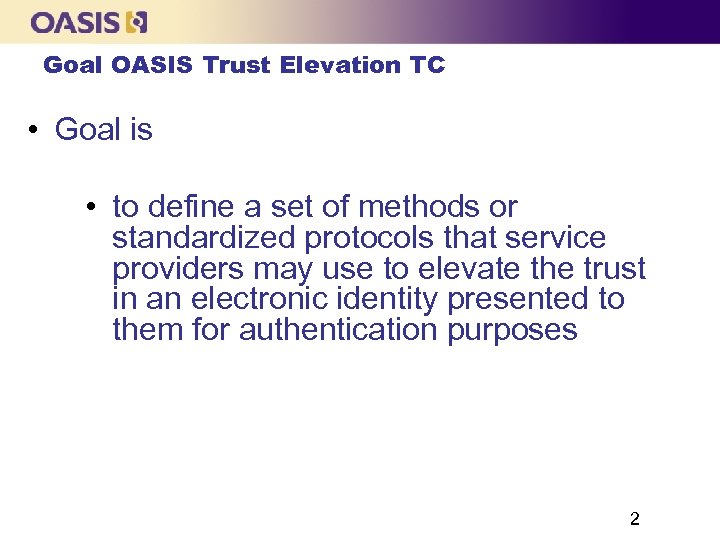 OASIS

Goal OASIS Trust Elevation TC

• Goal is

• to define a set of methods or standardized protocols that service providers may use to elevate the trust in an electronic identity presented to them for authentication purposes

2